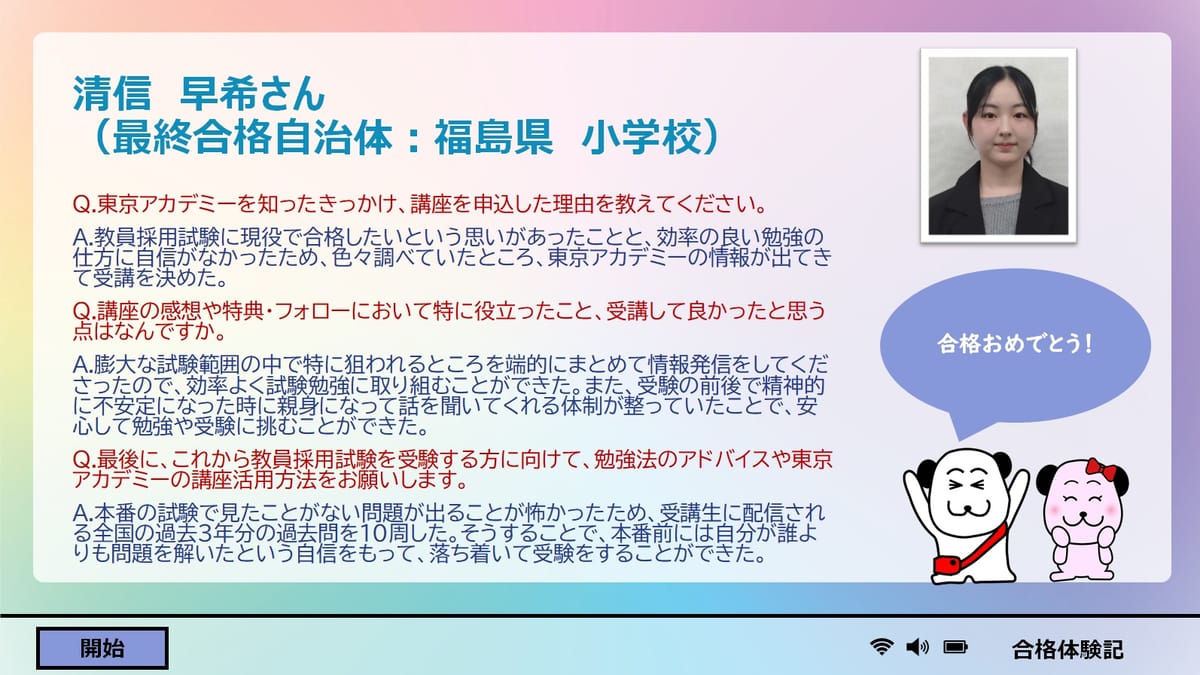 清信　早希さん
（最終合格自治体：福島県　小学校）

Q.東京アカデミーを知ったきっかけ、講座を申込した理由を教えてください。

A.教員採用試験に現役で合格したいという思いがあったことと、効率の良い勉強の仕方に自信がなかったため、色々調べていたところ、東京アカデミーの情報が出てきて受講を決めた。

Q.講座の感想や特典・フォローにおいて特に役立ったこと、受講して良かったと思う点はなんですか。

A.膨大な試験範囲の中で特に狙われるところを端的にまとめて情報発信をしてくださったので、効率よく試験勉強に取り組むことができた。また、受験の前後で精神的に不安定になった時に親身になって話を聞いてくれる体制が整っていたことで、安心して勉強や受験に挑むことができた。

Q.最後に、これから教員採用試験を受験する方に向けて、勉強法のアドバイスや東京アカデミーの講座活用方法をお願いします。

A.本番の試験で見たことがない問題が出ることが怖かったため、受講生に配信される全国の過去3年分の過去問を10周した。そうすることで、本番前には自分が誰よりも問題を解いたという自信をもって、落ち着いて受験をすることができた。

合格おめでとう！

開始

合格体験記